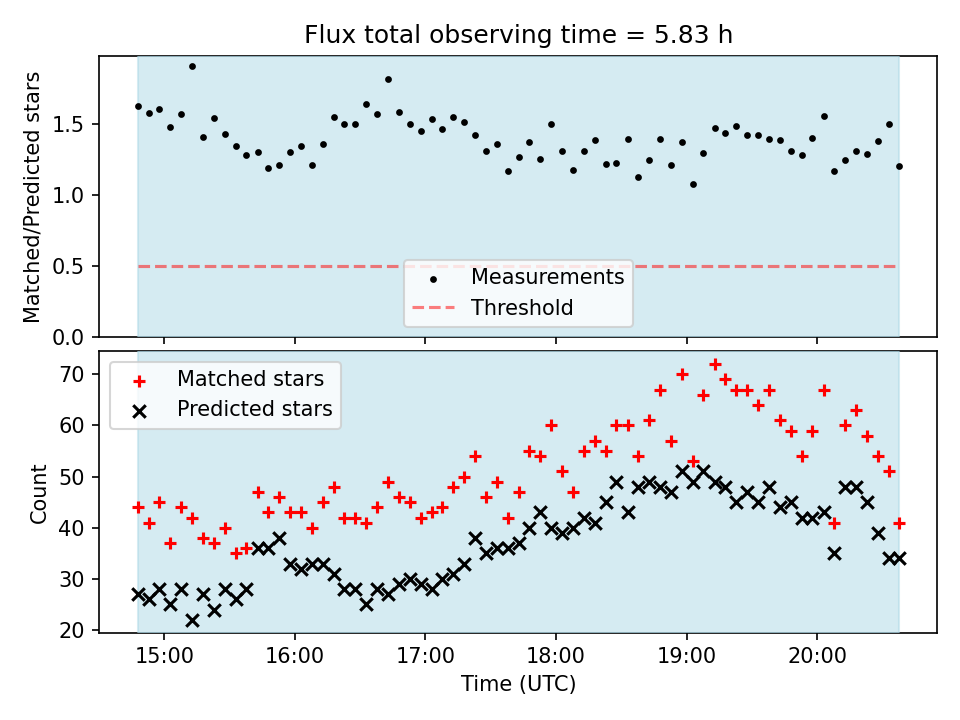 Flux total observing time = 5.83 h

Matched/Predicted stars

1.5
1.0
0.5
0.0

Measurements
Threshold

Matched stars
Predicted stars

Count

70
60
50
40
30
20

15:00
16:00
17:00
18:00
19:00
20:00

Time (UTC)